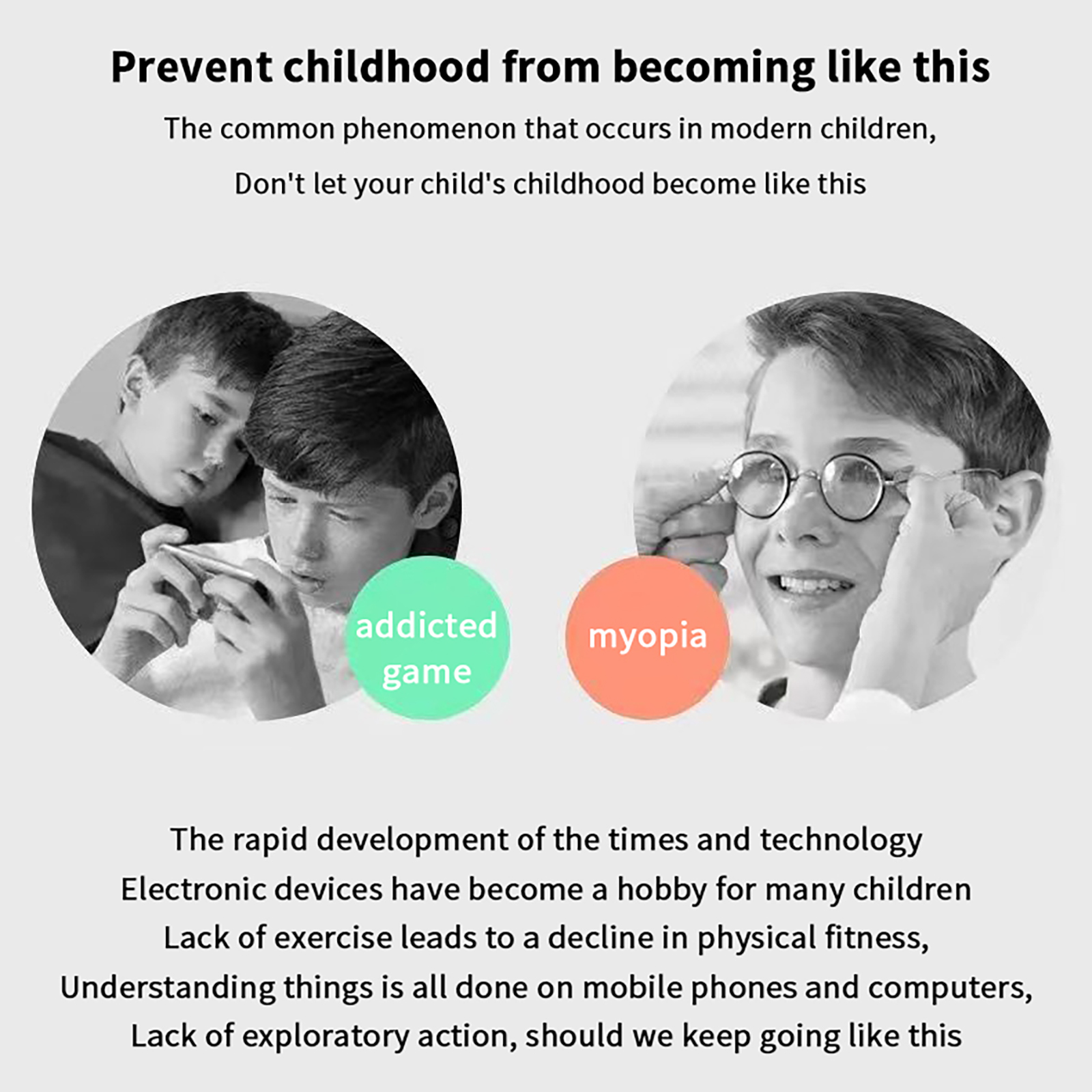 Prevent childhood from becoming like this

The common phenomenon that occurs in modern children,

Don't let your child's childhood become like this

addicted game

myopia

The rapid development of the times and technology
Electronic devices have become a hobby for many children
Lack of exercise leads to a decline in physical fitness,
Understanding things is all done on mobile phones and computers,
Lack of exploratory action, should we keep going like this